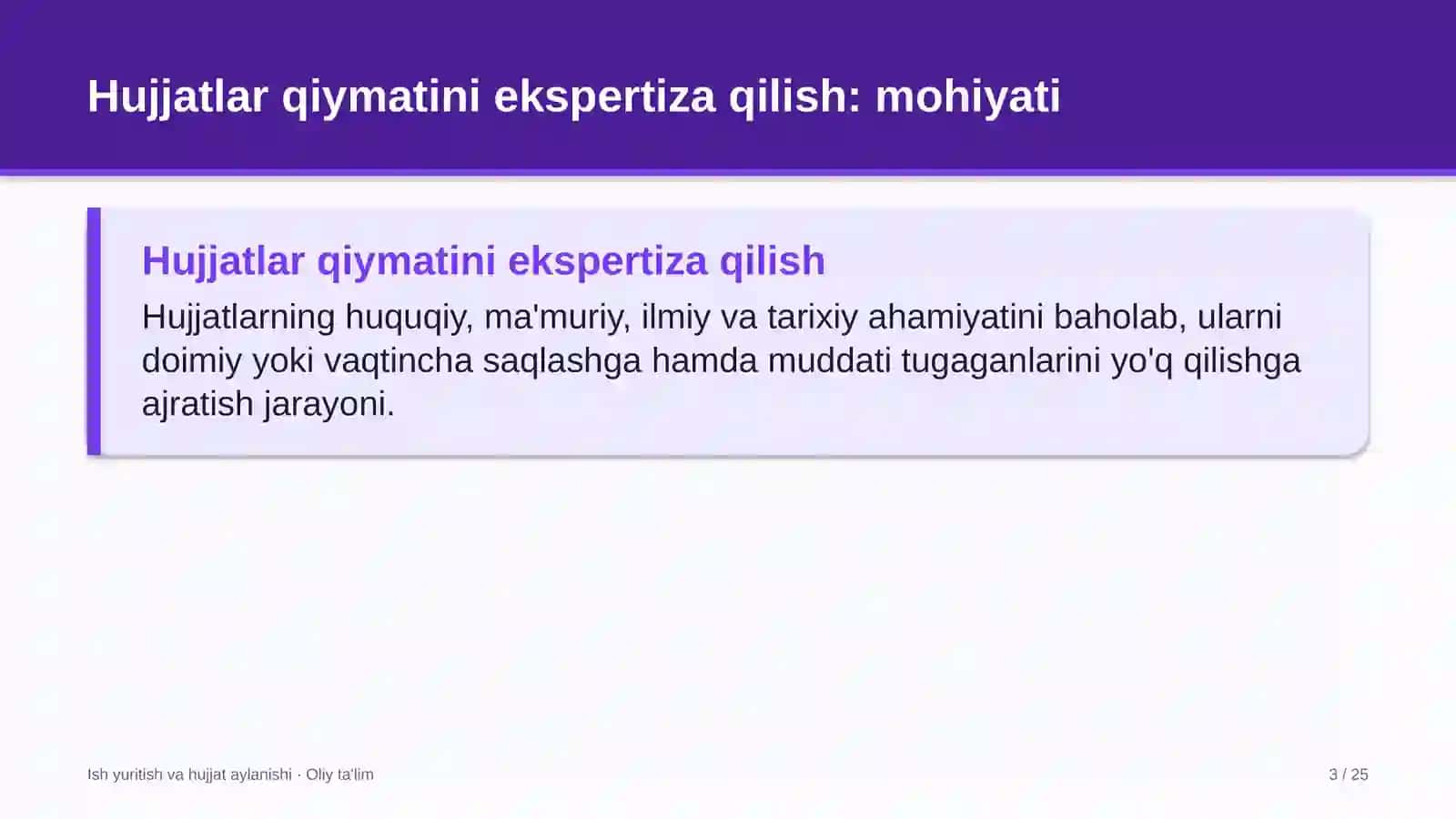 Hujjatlar qiymatini ekspertiza qilish: mohiyati

Hujjatlar qiymatini ekspertiza qilish

Hujjatlarning huquqiy, ma'muriy, ilmiy va tarixiy ahamiyatini baholab, ularni doimiy yoki vaqtincha saqlashga hamda muddati tugaganlarini yo'q qilishga ajratish jarayoni.

Ish yuritish va hujjat aylanishi · Oliy ta'lim

3 / 25